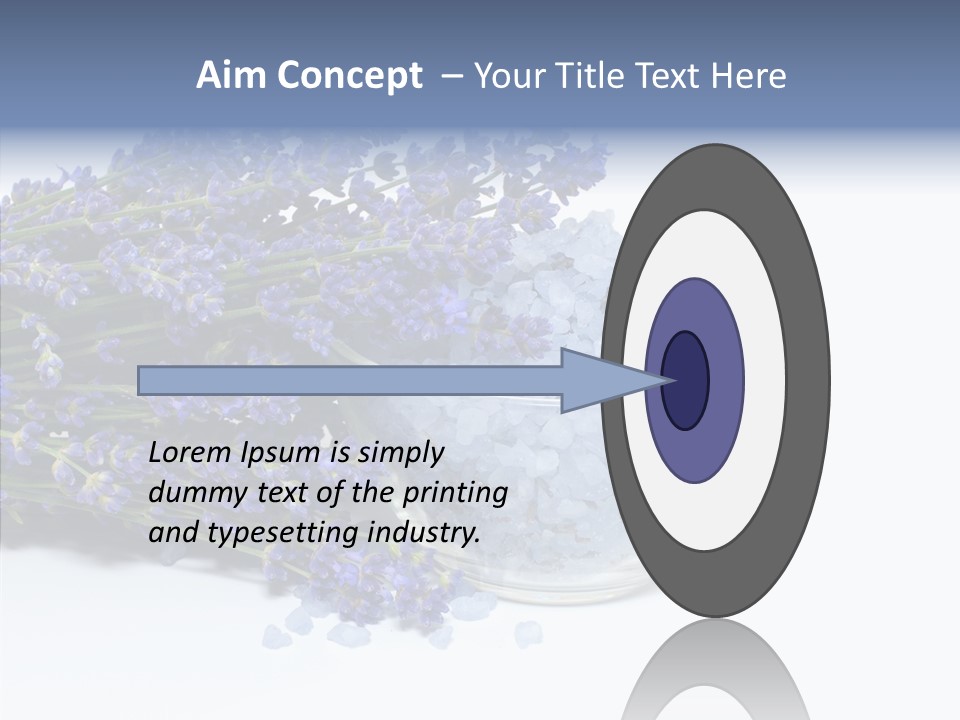 Aim Concept – Your Title Text Here

Lorem Ipsum is simply dummy text of the printing and typesetting industry.